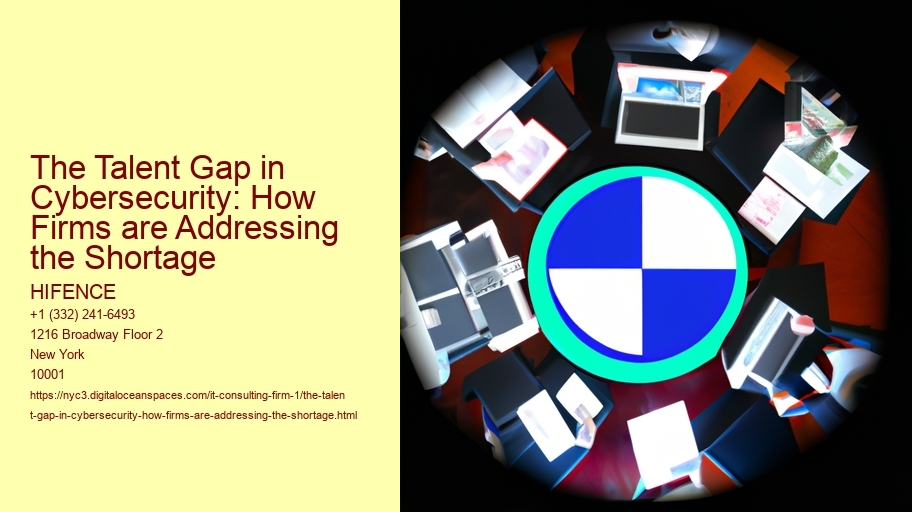 The Talent Gap in Cybersecurity: How Firms are Addressing the Shortage

HIFENCE
+1 (332) 241-6493
1216 Broadway Floor 2
New York
10001
https://nyc3.digitaloceanspaces.com/it-consulting-firm-1/the-talent-gap-in-cybersecurity-how-firms-are-addressing-the-shortage.html